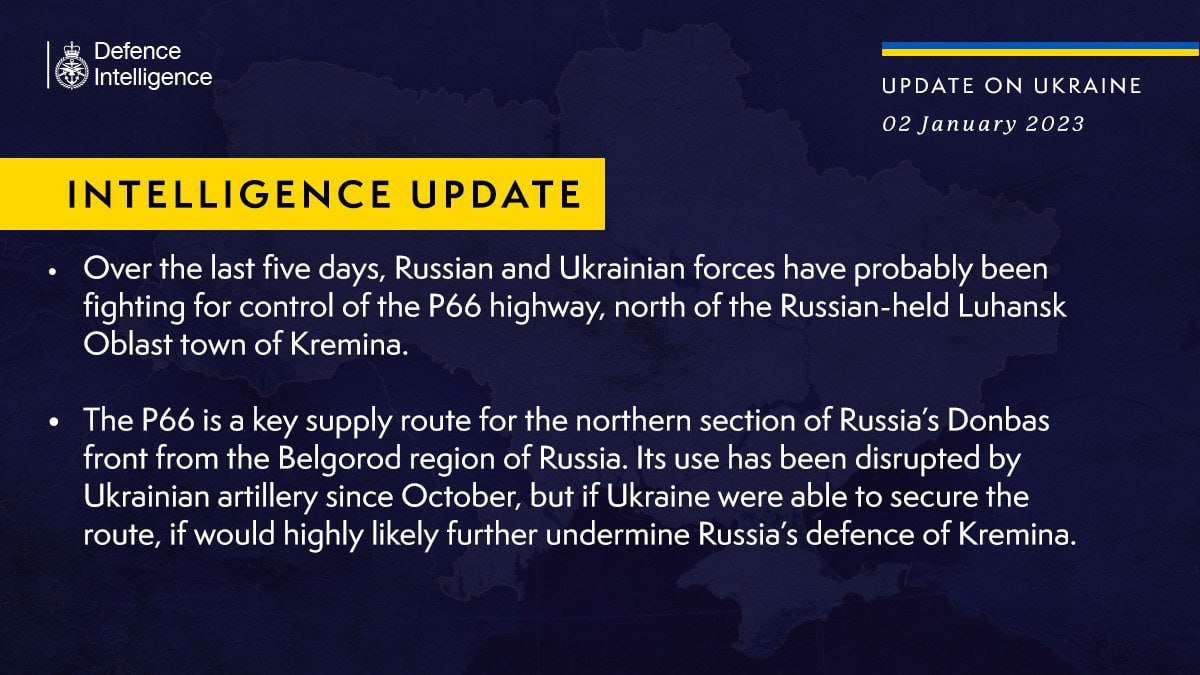 Defence Intelligence

UPDATE ON UKRAINE

02 January 2023

INTELLIGENCE UPDATE

• Over the last five days, Russian and Ukrainian forces have probably been fighting for control of the P66 highway, north of the Russian-held Luhansk Oblast town of Kremina.

• The P66 is a key supply route for the northern section of Russia's Donbas front from the Belgorod region of Russia. Its use has been disrupted by Ukrainian artillery since October, but if Ukraine were able to secure the route, if would highly likely further undermine Russia's defence of Kremina.